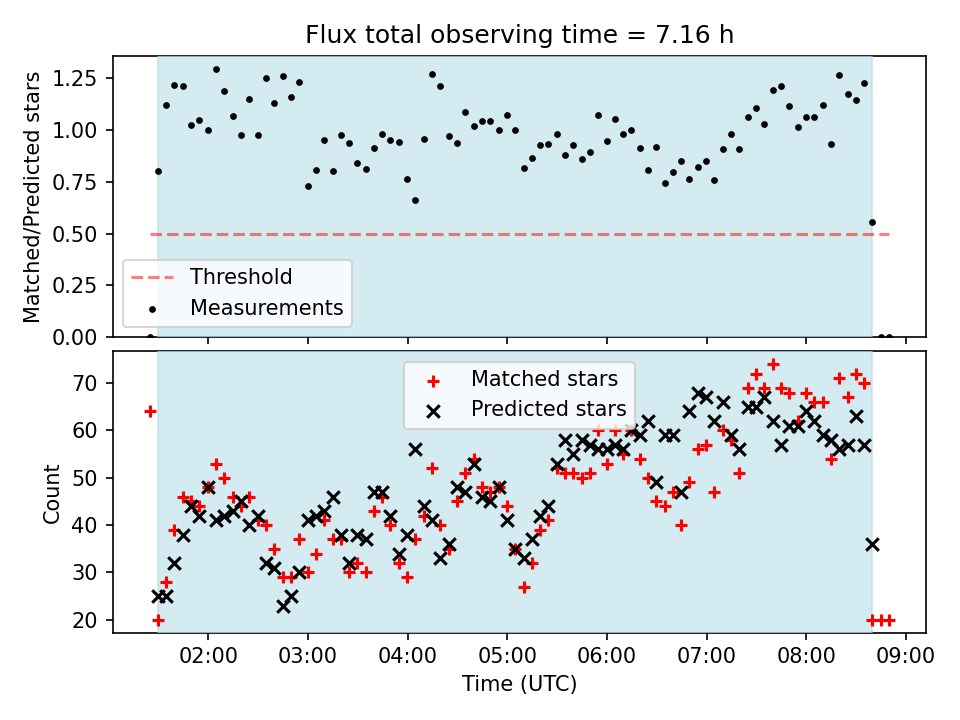 Flux total observing time = 7.16 h

Matched/Predicted stars

1.25
1.00
0.75
0.50
0.25
0.00

Threshold
Measurements

Count

70
60
50
40
30
20

Matched stars
Predicted stars

02:00
03:00
04:00
05:00
06:00
07:00
08:00
09:00

Time (UTC)